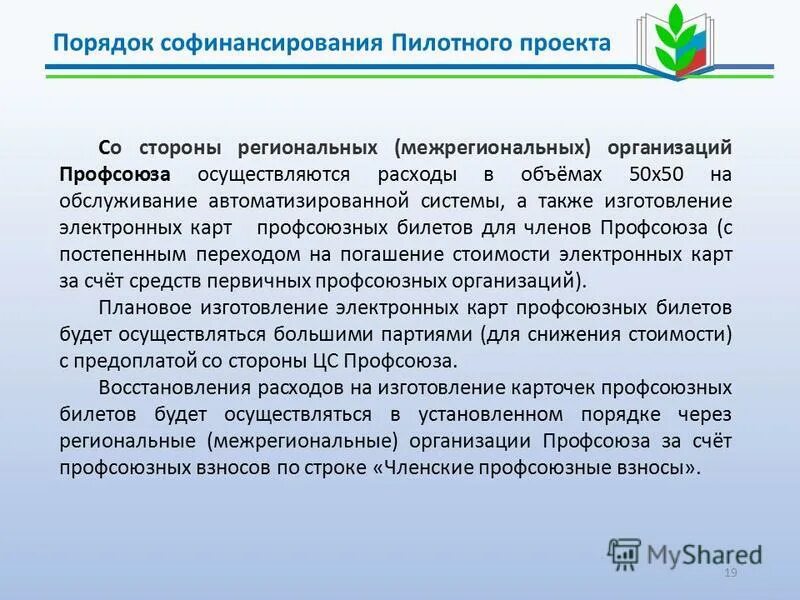 Порядок софинансирования Пилотного проекта

Со стороны региональных (межрегиональных) организаций Профсоюза осуществляются расходы в объёмах 50х50 на обслуживание автоматизированной системы, а также изготовление электронных карт профсоюзных билетов для членов Профсоюза (с постепенным переходом на погашение стоимости электронных карт за счёт средств первичных профсоюзных организаций).

Плановое изготовление электронных карт профсоюзных билетов будет осуществляться большими партиями (для снижения стоимости) с предоплатой со стороны ЦС Профсоюза.

Восстановления расходов на изготовление карточек профсоюзных билетов будет осуществляться в установленном порядке через региональные (межрегиональные) организации Профсоюза за счёт профсоюзных взносов по строке «Членские профсоюзные взносы».

MyShared

19